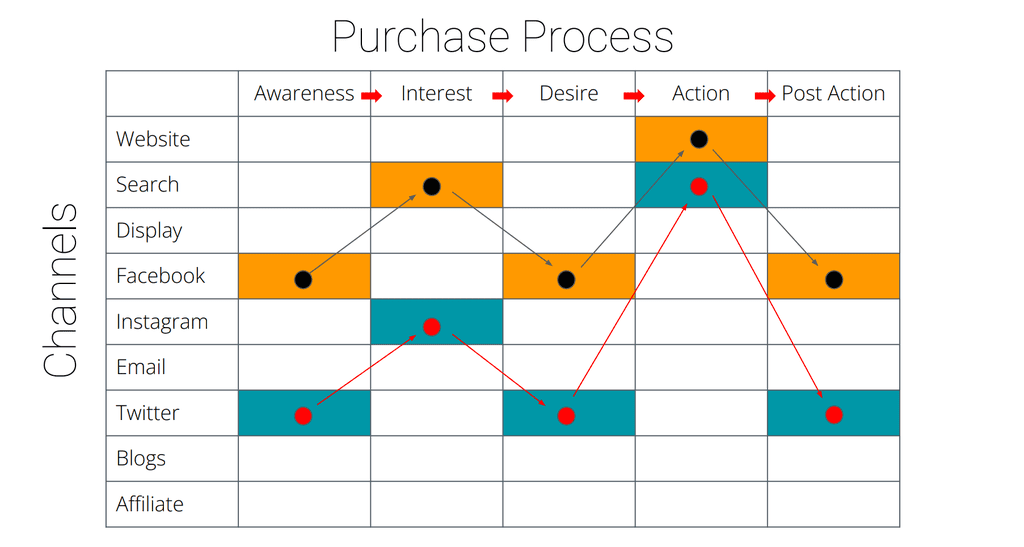 Purchase Process

Channels

| | Awareness | Interest | Desire | Action | Post Action |
|---|---|---|---|---|---|
| Website | | | | | |
| Search | | | | | |
| Display | | | | | |
| Facebook | | | | | |
| Instagram | | | | | |
| Email | | | | | |
| Twitter | | | | | |
| Blogs | | | | | |
| Affiliate | | | | | |